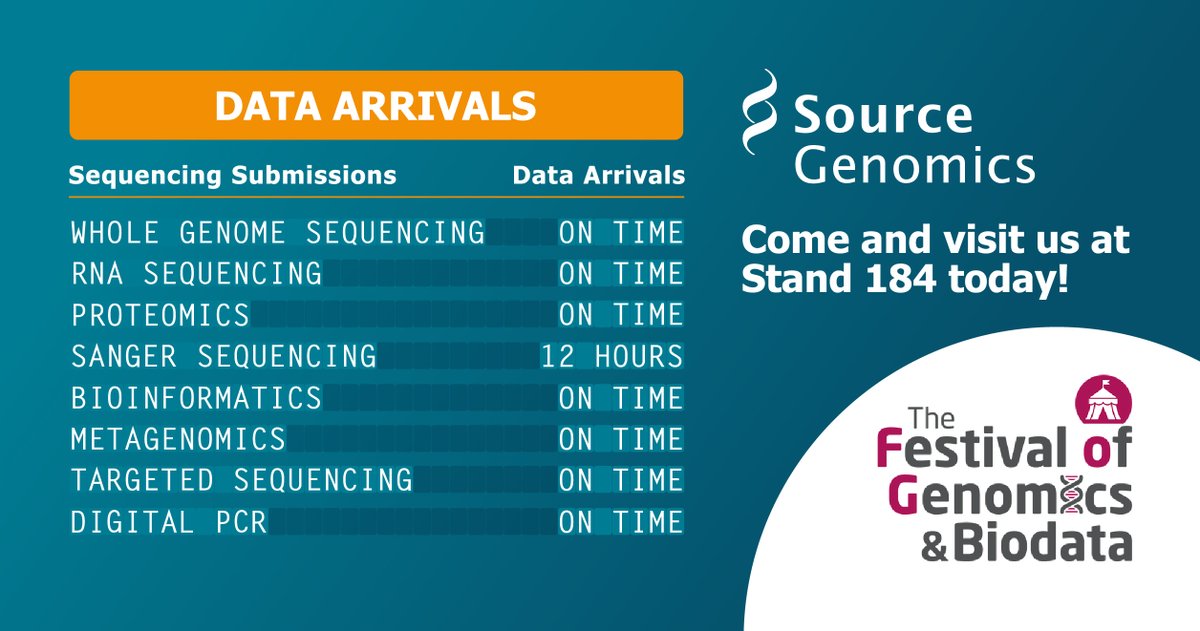 DATA ARRIVALS

| Sequencing Submissions | Data Arrivals |
|---|---|
| WHOLE GENOME SEQUENCING | ON TIME |
| RNA SEQUENCING | ON TIME |
| PROTEOMICS | ON TIME |
| SANGER SEQUENCING | 12 HOURS |
| BIOINFORMATICS | ON TIME |
| METAGENOMICS | ON TIME |
| TARGETED SEQUENCING | ON TIME |
| DIGITAL PCR | ON TIME |

Source Genomics

Come and visit us at Stand 184 today!

The Festival of Genomics & Biodata